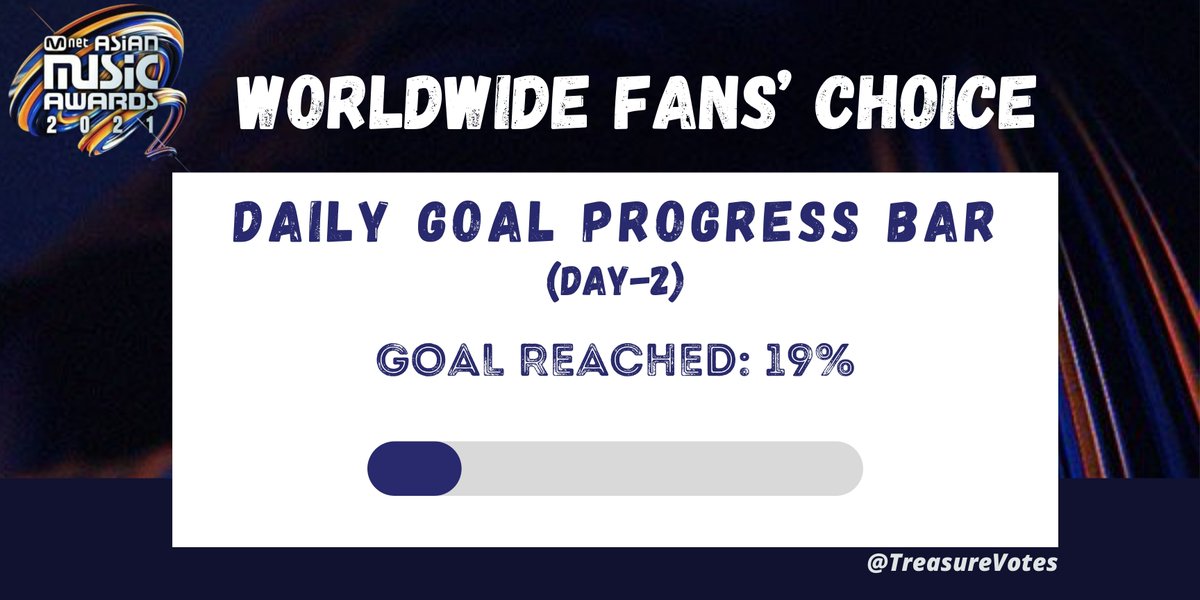 Mnet ASIAN MUSIC AWARDS 2021

WORLDWIDE FANS' CHOICE

DAILY GOAL PROGRESS BAR
(DAY-2)

GOAL REACHED: 19%

@TreasureVotes